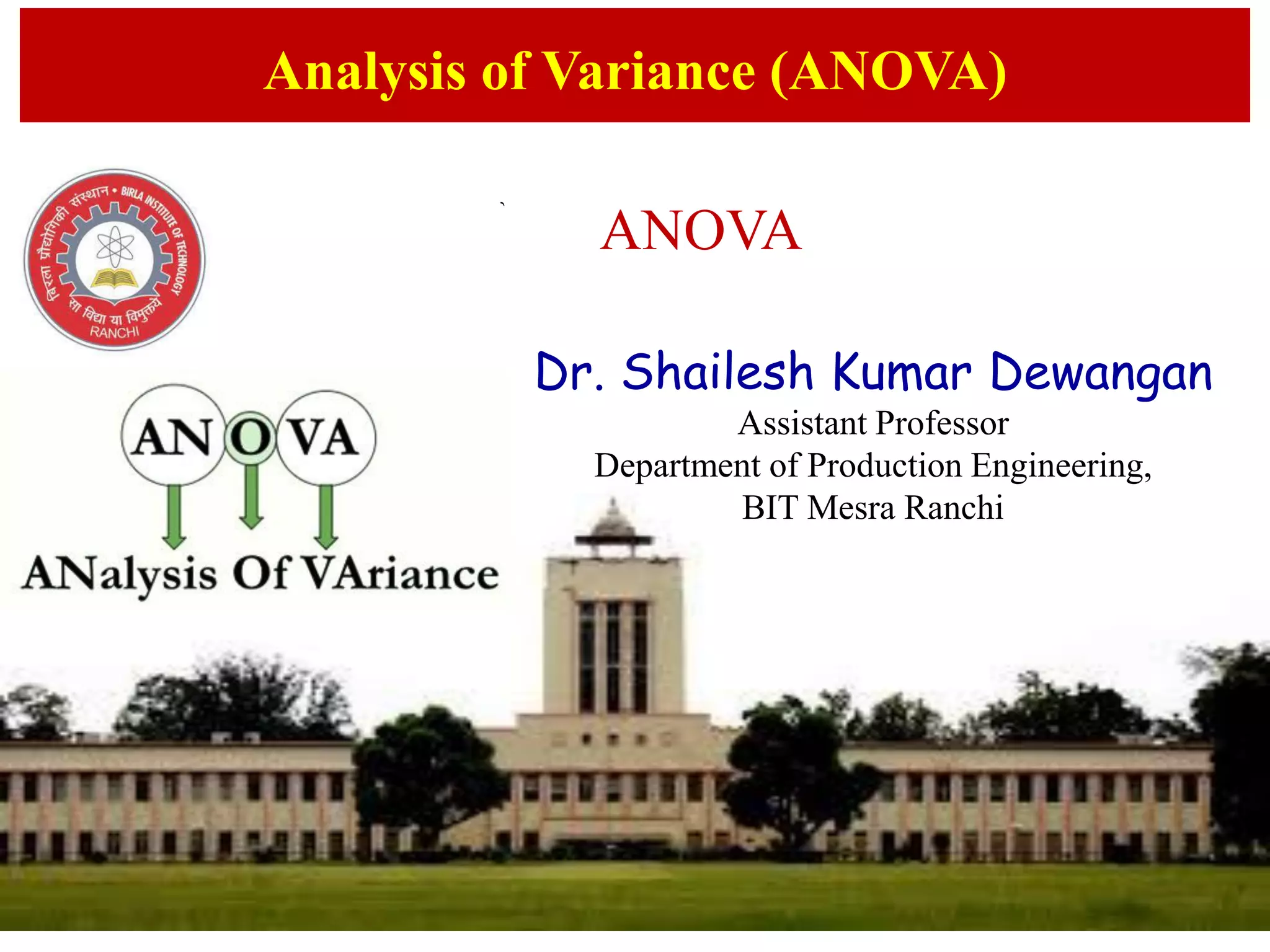 Analysis of Variance (ANOVA)

बिरला प्रौद्योगिकी संस्थान • BIRLA INSTITUTE OF TECHNOLOGY
सा विद्या या विमुक्तये
RANCHI

ANOVA

Dr. Shailesh Kumar Dewangan
Assistant Professor
Department of Production Engineering,
BIT Mesra Ranchi

AN O VA

ANalysis Of VAriance